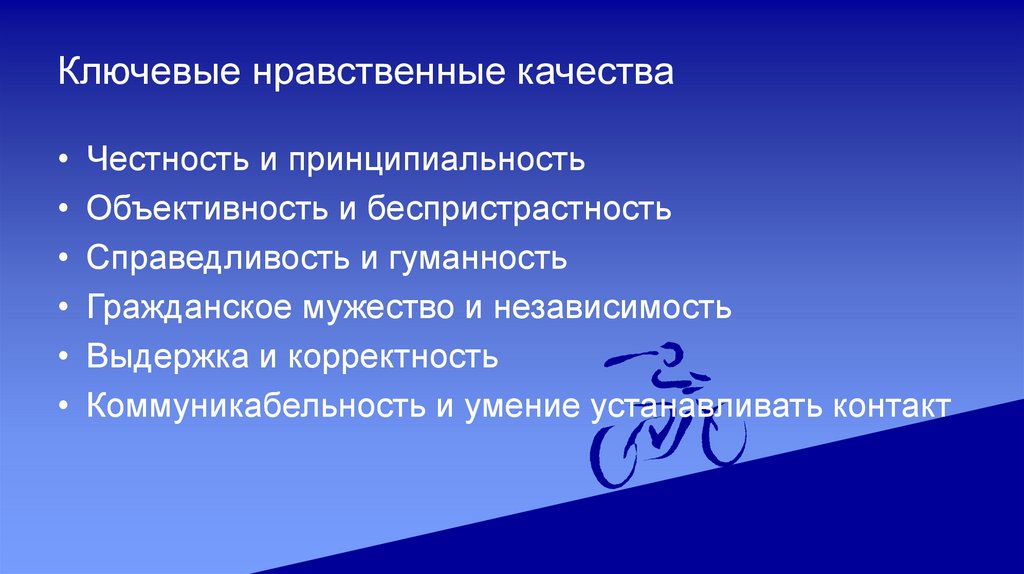 Ключевые нравственные качества

• Честность и принципиальность
• Объективность и беспристрастность
• Справедливость и гуманность
• Гражданское мужество и независимость
• Выдержка и корректность
• Коммуникабельность и умение устанавливать контакт